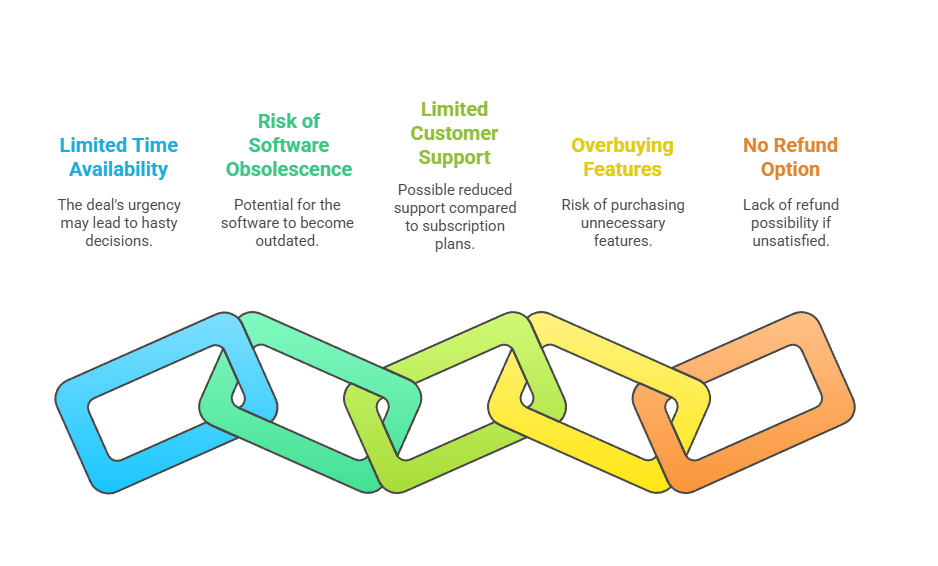 Limited Time Availability

The deal's urgency may lead to hasty decisions.

Risk of Software Obsolescence

Potential for the software to become outdated.

Limited Customer Support

Possible reduced support compared to subscription plans.

Overbuying Features

Risk of purchasing unnecessary features.

No Refund Option

Lack of refund possibility if unsatisfied.